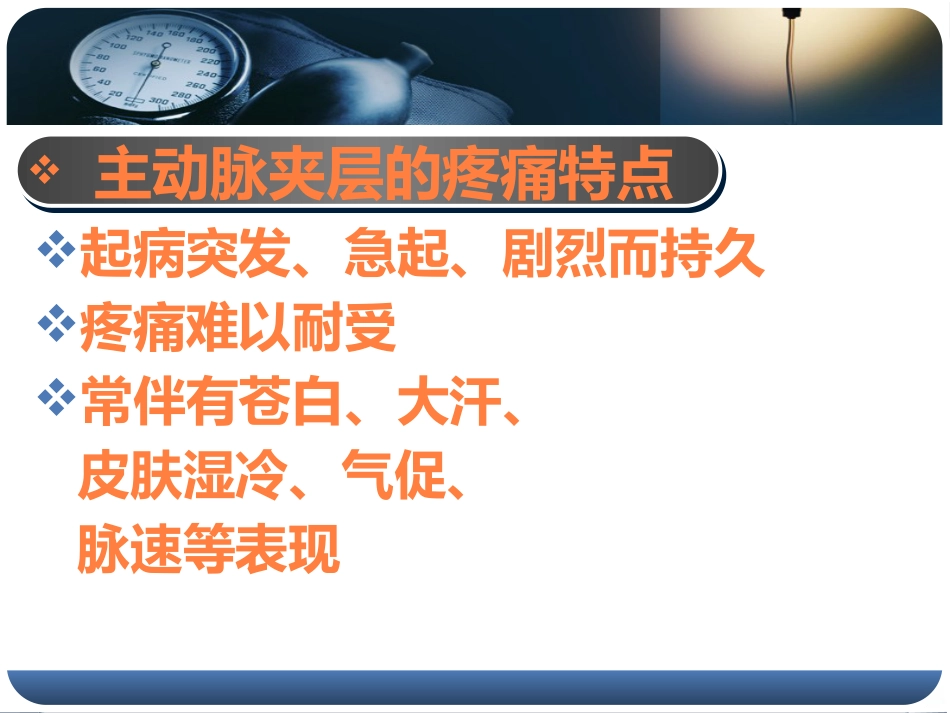 ❖ 主动脉夹层的疼痛特点

❖起病突发、急起、剧烈而持久

❖疼痛难以耐受

❖常伴有苍白、大汗、皮肤湿冷、气促、脉速等表现